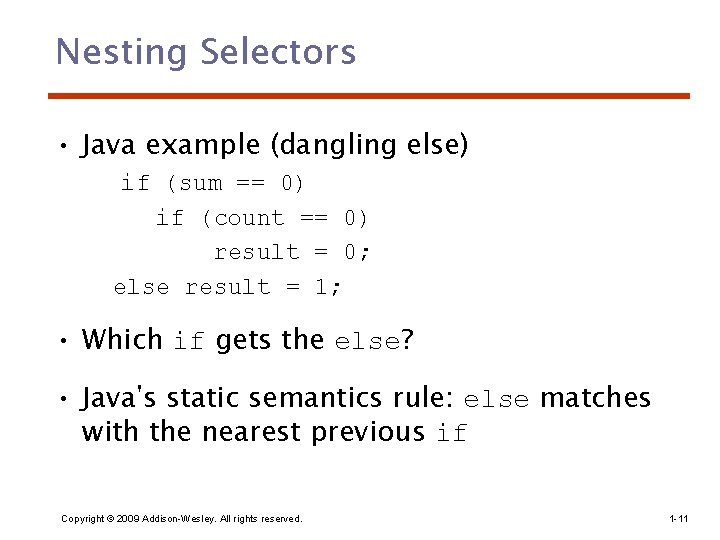 Nesting Selectors

• Java example (dangling else)

if (sum == 0)
  if (count == 0)
    result = 0;
else result = 1;

• Which if gets the else?

• Java's static semantics rule: else matches with the nearest previous if

Copyright © 2009 Addison-Wesley. All rights reserved.

1-11